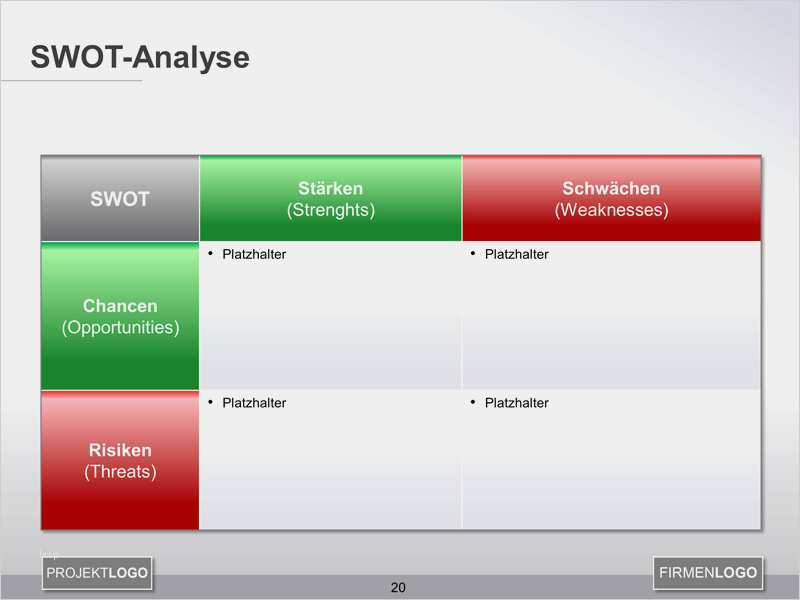 SWOT-Analyse

| SWOT | Stärken (Strenghts) | Schwächen (Weaknesses) |
|---|---|---|
| Chancen (Opportunities) | • Platzhalter | • Platzhalter |
| Risiken (Threats) | • Platzhalter | • Platzhalter |

PROJEKTLOGO

20

FIRMENLOGO